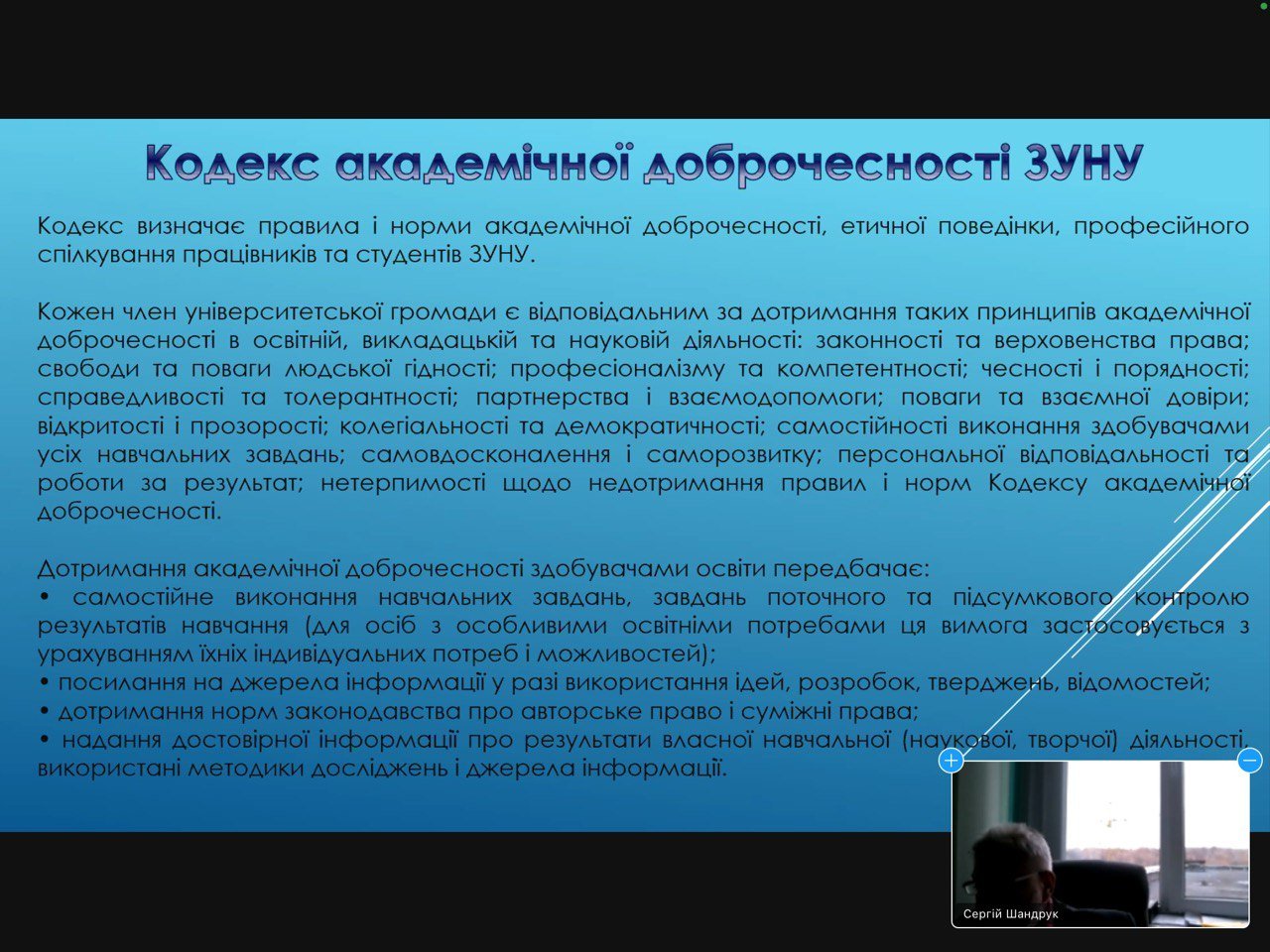 Кодекс академічної доброчесності ЗУНУ

Кодекс визначає правила і норми академічної доброчесності, етичної поведінки, професійного спілкування працівників та студентів ЗУНУ.

Кожен член університетської громади є відповідальним за дотримання таких принципів академічної доброчесності в освітній, викладацькій та науковій діяльності: законності та верховенства права; свободи та поваги людської гідності; професіоналізму та компетентності; чесності і порядності; справедливості та толерантності; партнерства і взаємодопомоги; поваги та взаємної довіри; відкритості і прозорості; колегіальності та демократичності; самостійності виконання здобувачами усіх навчальних завдань; самовдосконалення і саморозвитку; персональної відповідальності та роботи за результат; нетерпимості щодо недотримання правил і норм Кодексу академічної доброчесності.

Дотримання академічної доброчесності здобувачами освіти передбачає:
• самостійне виконання навчальних завдань, завдань поточного та підсумкового контролю результатів навчання (для осіб з особливими освітніми потребами ця вимога застосовується з урахуванням їхніх індивідуальних потреб і можливостей);
• посилання на джерела інформації у разі використання ідей, розробок, тверджень, відомостей;
• дотримання норм законодавства про авторське право і суміжні права;
• надання достовірної інформації про результати власної навчальної (наукової, творчої) діяльності, використані методики досліджень і джерела інформації.

Сергій Шандрук